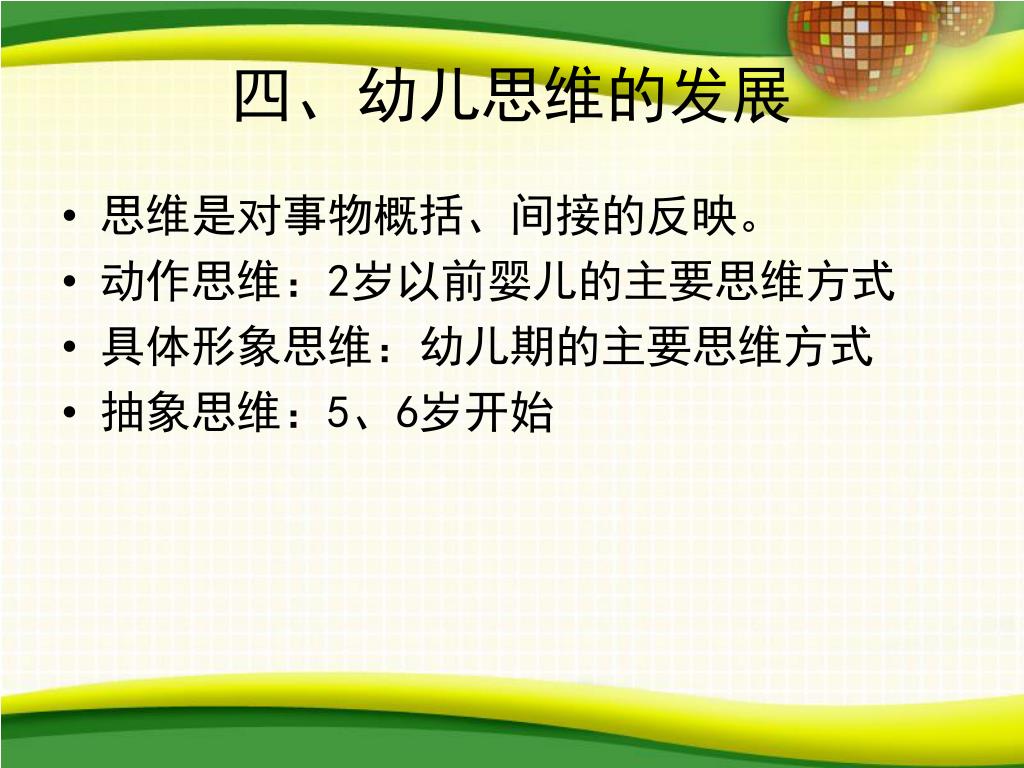 四、幼儿思维的发展

• 思维是对事物概括、间接的反映。
• 动作思维：2岁以前婴儿的主要思维方式
• 具体形象思维：幼儿期的主要思维方式
• 抽象思维：5、6岁开始